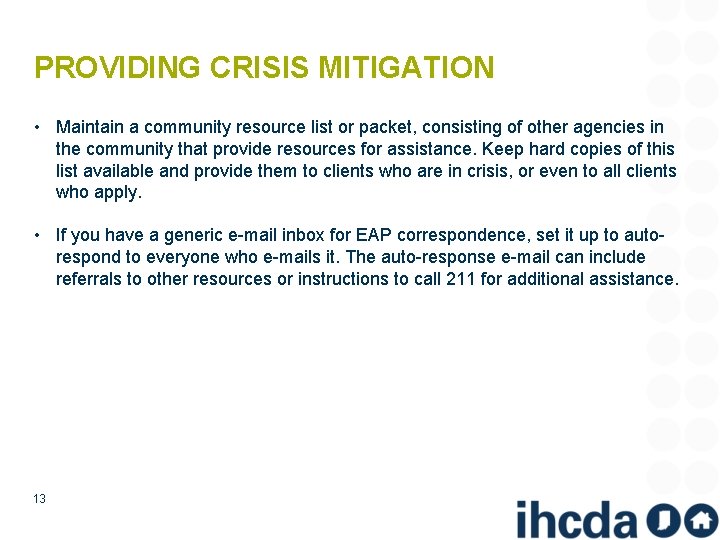 PROVIDING CRISIS MITIGATION

• Maintain a community resource list or packet, consisting of other agencies in the community that provide resources for assistance. Keep hard copies of this list available and provide them to clients who are in crisis, or even to all clients who apply.

• If you have a generic e-mail inbox for EAP correspondence, set it up to auto-respond to everyone who e-mails it. The auto-response e-mail can include referrals to other resources or instructions to call 211 for additional assistance.

13

ihcda